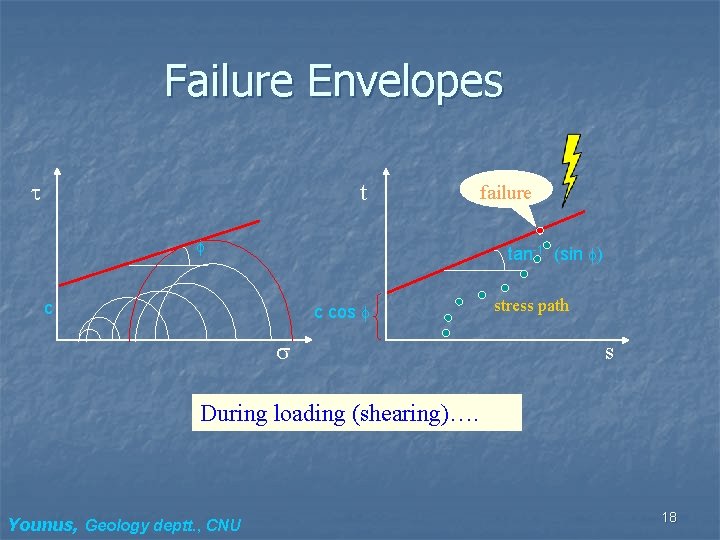 Failure Envelopes

$\tau$

$\phi$

c

$\sigma$

t

failure

$\tan^{-1}(\sin \phi)$

c cos $\phi$

stress path

s

During loading (shearing)….

Younus, Geology deptt., CNU

18